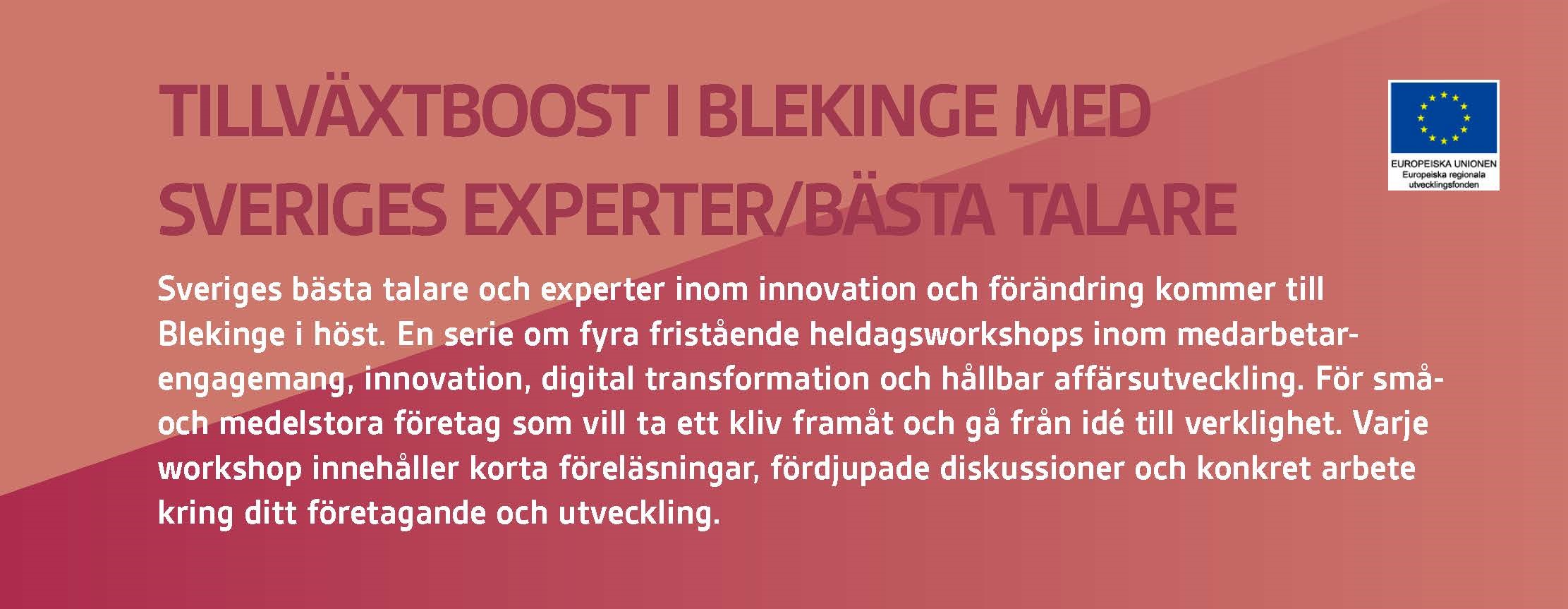 TILLVÄXTBOOST I BLEKINGE MED SVERIGES EXPERTER/BÄSTA TALARE

EUROPEISKA UNIONEN
Europeiska regionala utvecklingsfonden

Sveriges bästa talare och experter inom innovation och förändring kommer till Blekinge i höst. En serie om fyra fristående heldagsworkshops inom medarbetarengagemang, innovation, digital transformation och hållbar affärsutveckling. För små- och medelstora företag som vill ta ett kliv framåt och gå från idé till verklighet. Varje workshop innehåller korta föreläsningar, fördjupade diskussioner och konkret arbete kring ditt företagande och utveckling.